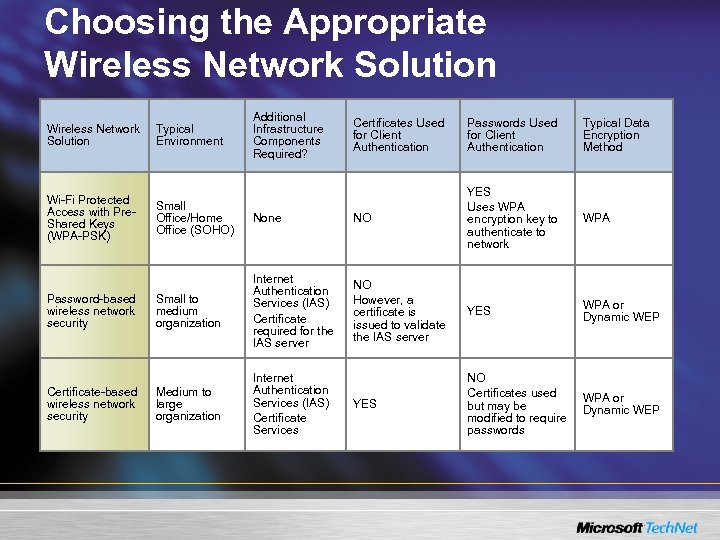 Choosing the Appropriate Wireless Network Solution

| Wireless Network Solution | Typical Environment | Additional Infrastructure Components Required? | Certificates Used for Client Authentication | Passwords Used for Client Authentication | Typical Data Encryption Method |
|---|---|---|---|---|---|
| Wi-Fi Protected Access with Pre-Shared Keys (WPA-PSK) | Small Office/Home Office (SOHO) | None | NO | YES Uses WPA encryption key to authenticate to network | WPA |
| Password-based wireless network security | Small to medium organization | Internet Authentication Services (IAS) Certificate required for the IAS server | NO However, a certificate is issued to validate the IAS server | YES | WPA or Dynamic WEP |
| Certificate-based wireless network security | Medium to large organization | Internet Authentication Services (IAS) Certificate Services | YES | NO Certificates used but may be modified to require passwords | WPA or Dynamic WEP |

Microsoft TechNet